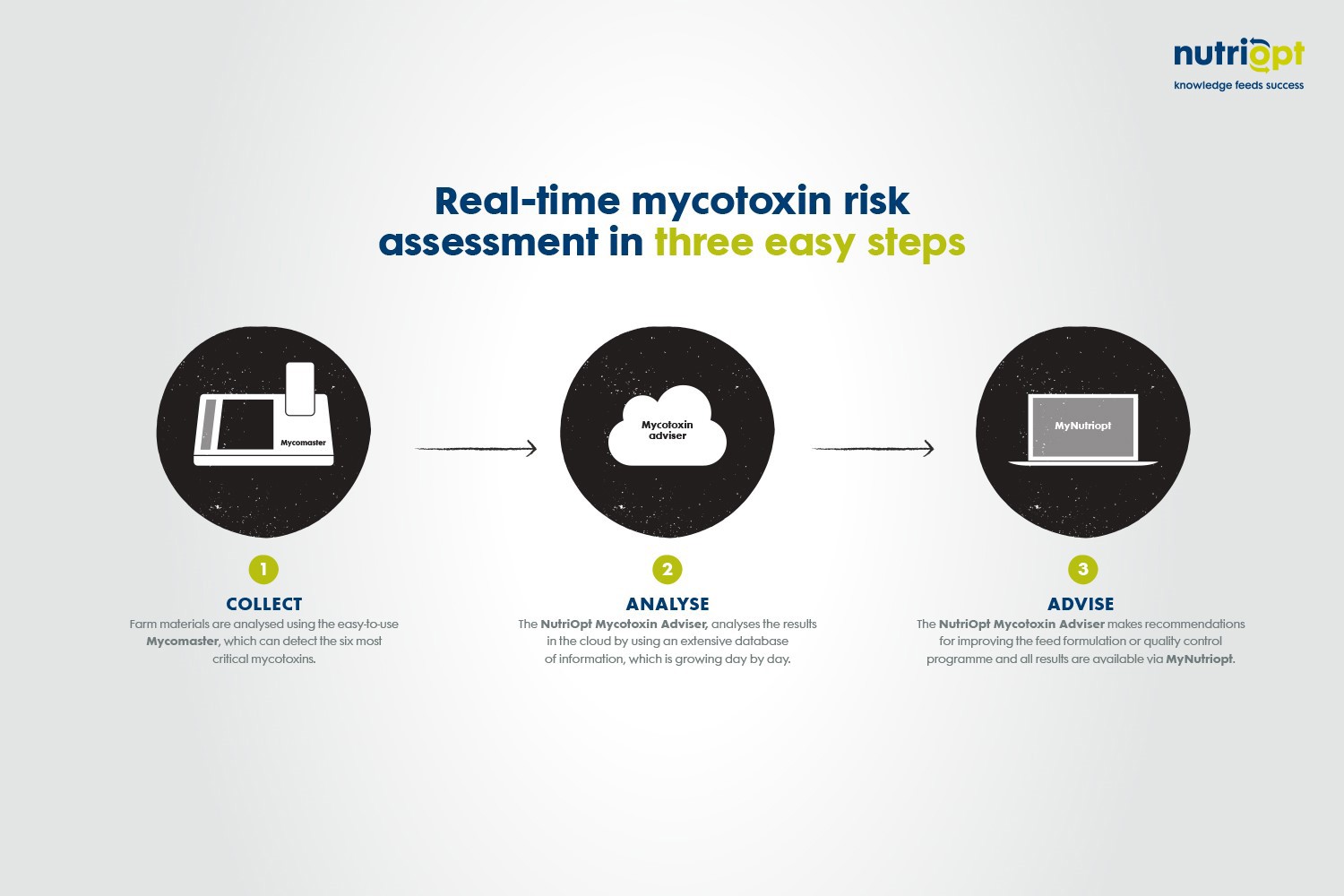 nutriopt
knowledge feeds success

Real-time mycotoxin risk assessment in three easy steps

Mycomaster

Mycotoxin adviser

MyNutriopt

1
COLLECT
Farm materials are analysed using the easy-to-use Mycomaster, which can detect the six most critical mycotoxins.

2
ANALYSE
The NutriOpt Mycotoxin Adviser, analyses the results in the cloud by using an extensive database of information, which is growing day by day.

3
ADVISE
The NutriOpt Mycotoxin Adviser makes recommendations for improving the feed formulation or quality control programme and all results are available via MyNutriopt.